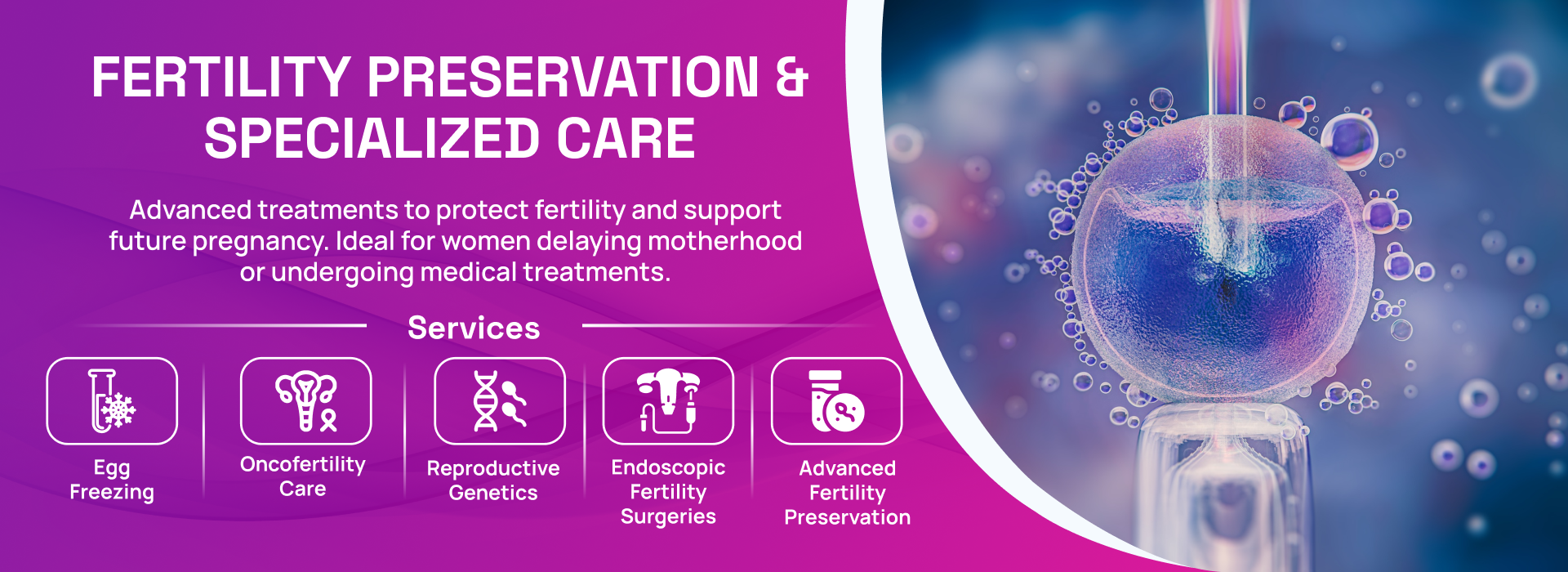 FERTILITY PRESERVATION & SPECIALIZED CARE

Advanced treatments to protect fertility and support future pregnancy. Ideal for women delaying motherhood or undergoing medical treatments.

Services

Egg Freezing

Oncofertility Care

Reproductive Genetics

Endoscopic Fertility Surgeries

Advanced Fertility Preservation